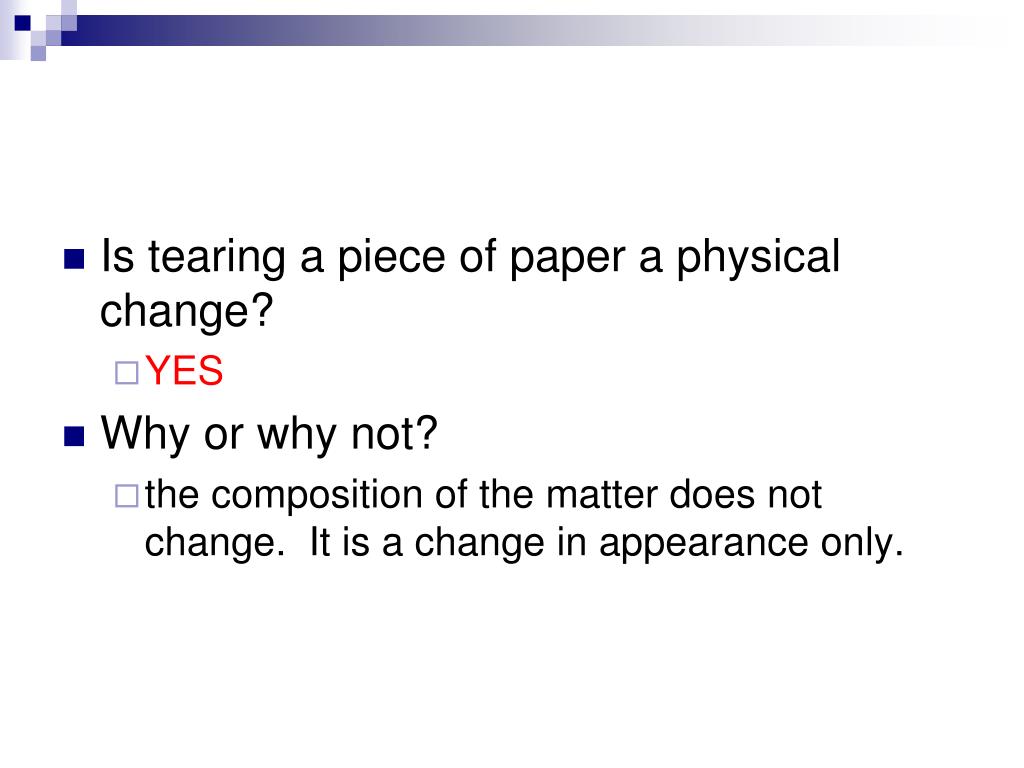 Is tearing a piece of paper a physical change?

YES

Why or why not?

the composition of the matter does not change. It is a change in appearance only.